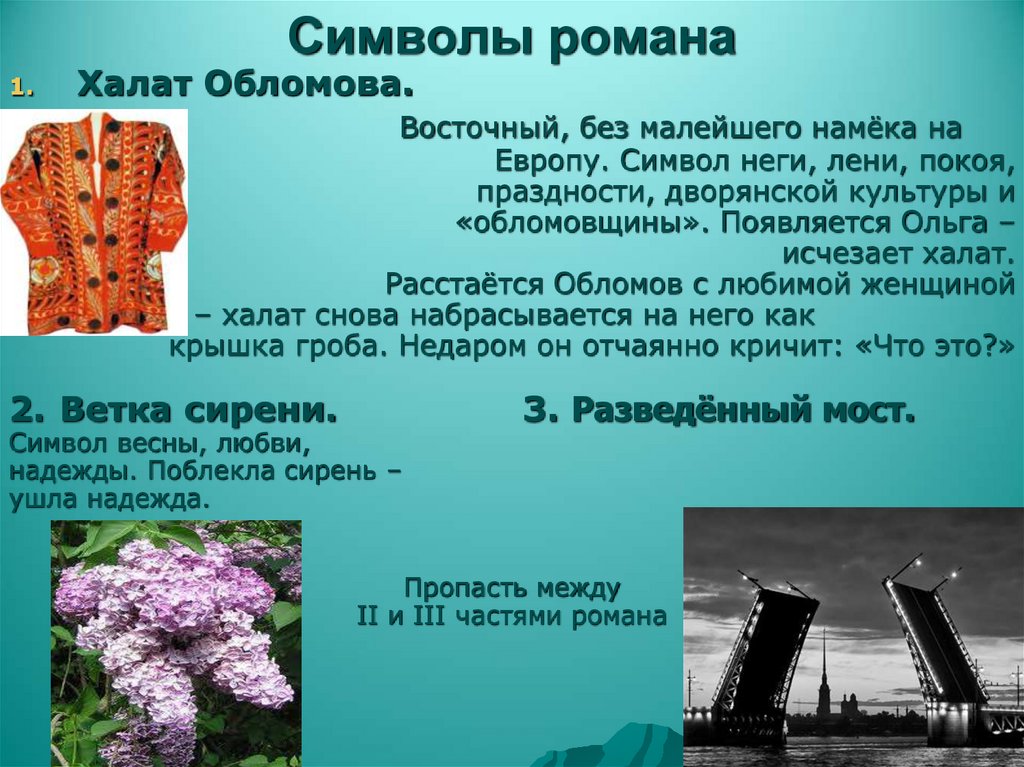 Символы романа

1. Халат Обломова.

Восточный, без малейшего намёка на Европу. Символ неги, лени, покоя, праздности, дворянской культуры и «обломовщины». Появляется Ольга – исчезает халат. Расстаётся Обломов с любимой женщиной – халат снова набрасывается на него как крышка гроба. Недаром он отчаянно кричит: «Что это?»

2. Ветка сирени.
Символ весны, любви, надежды. Поблекла сирень – ушла надежда.

3. Разведённый мост.

Пропасть между II и III частями романа